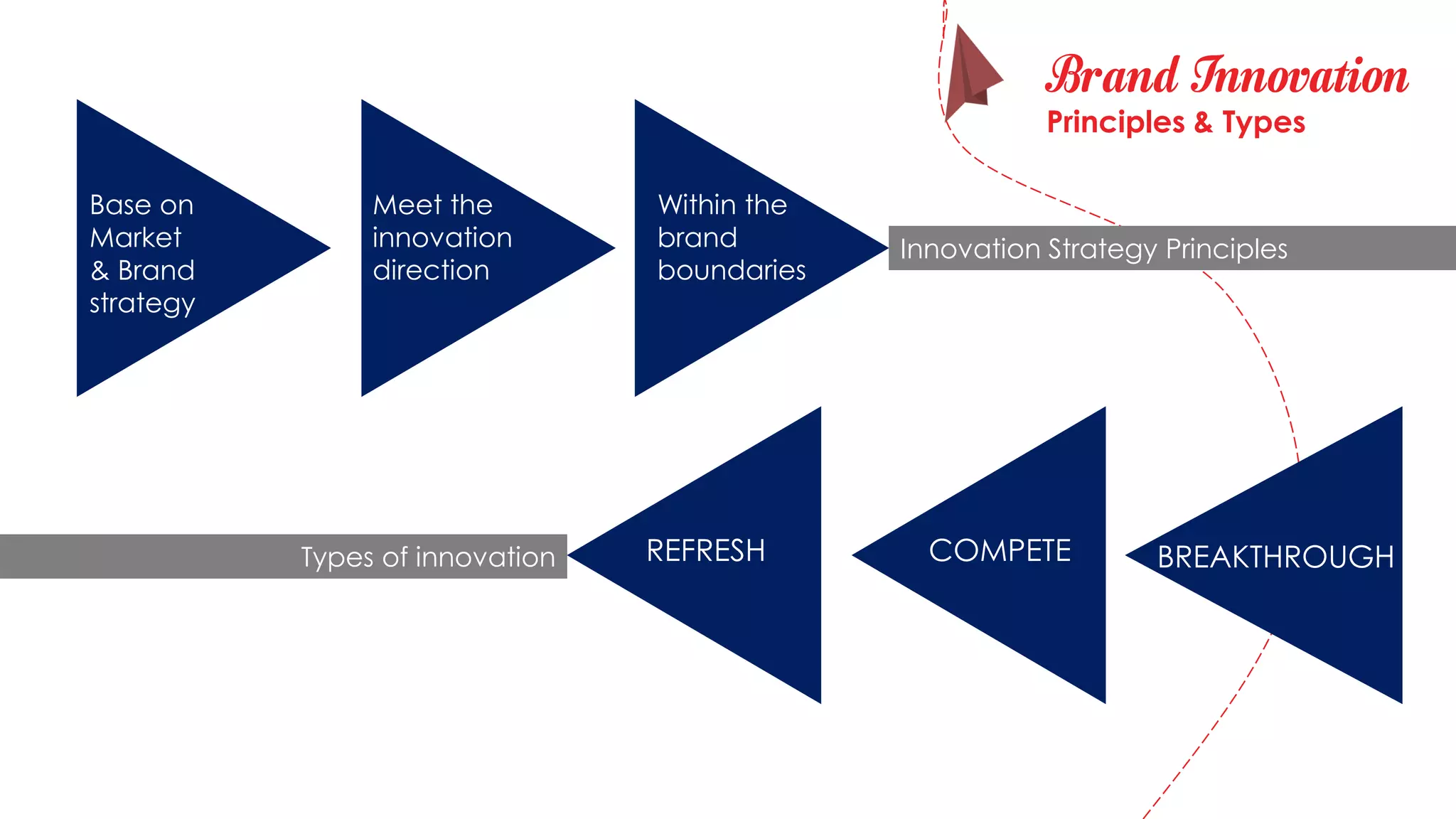 Brand Innovation
Principles & Types

Base on Market & Brand strategy

Meet the innovation direction

Within the brand boundaries

Innovation Strategy Principles

Types of innovation

REFRESH

COMPETE

BREAKTHROUGH